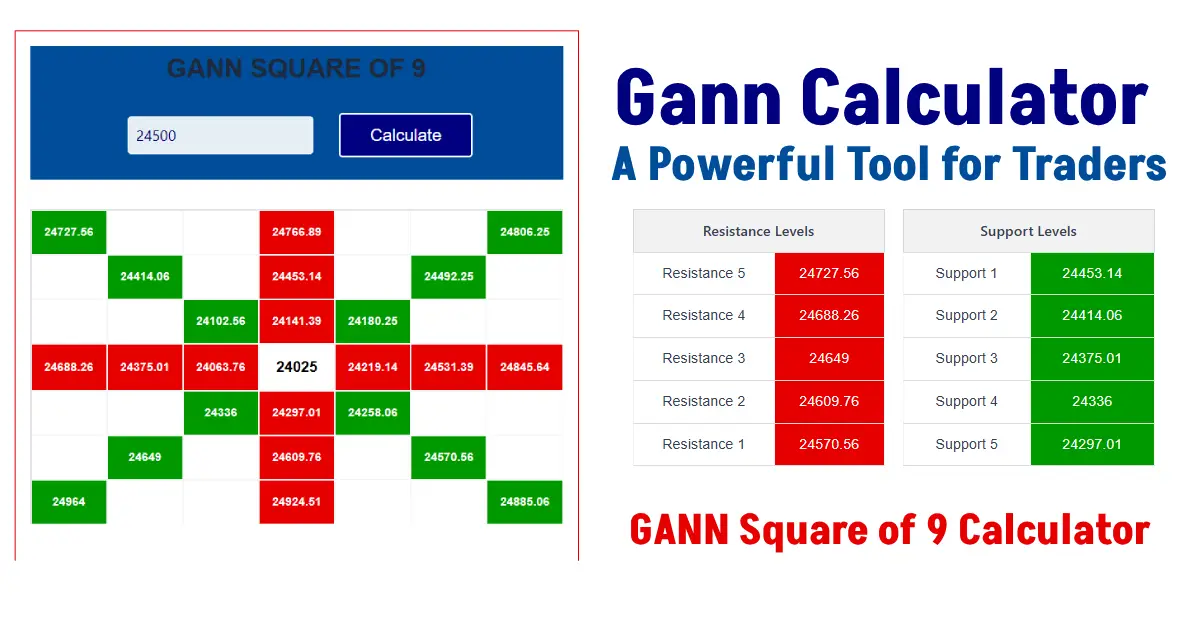 GANN SQUARE OF 9

24500

Calculate

| 24727.56 | | | 24766.89 | | | 24806.25 |
|---|---|---|---|---|---|---|
| | 24414.06 | | 24453.14 | | 24492.25 | |
| | | 24102.56 | 24141.39 | 24180.25 | | |
| 24688.26 | 24375.01 | 24063.76 | 24025 | 24219.14 | 24531.39 | 24845.64 |
| | | 24336 | 24297.01 | 24258.06 | | |
| | 24649 | | 24609.76 | | 24570.56 | |
| 24964 | | | 24924.51 | | | 24885.06 |

Gann Calculator

A Powerful Tool for Traders

| Resistance Levels | |
|---|---|
| Resistance 5 | 24727.56 |
| Resistance 4 | 24688.26 |
| Resistance 3 | 24649 |
| Resistance 2 | 24609.76 |
| Resistance 1 | 24570.56 |

| Support Levels | |
|---|---|
| Support 1 | 24453.14 |
| Support 2 | 24414.06 |
| Support 3 | 24375.01 |
| Support 4 | 24336 |
| Support 5 | 24297.01 |

GANN Square of 9 Calculator